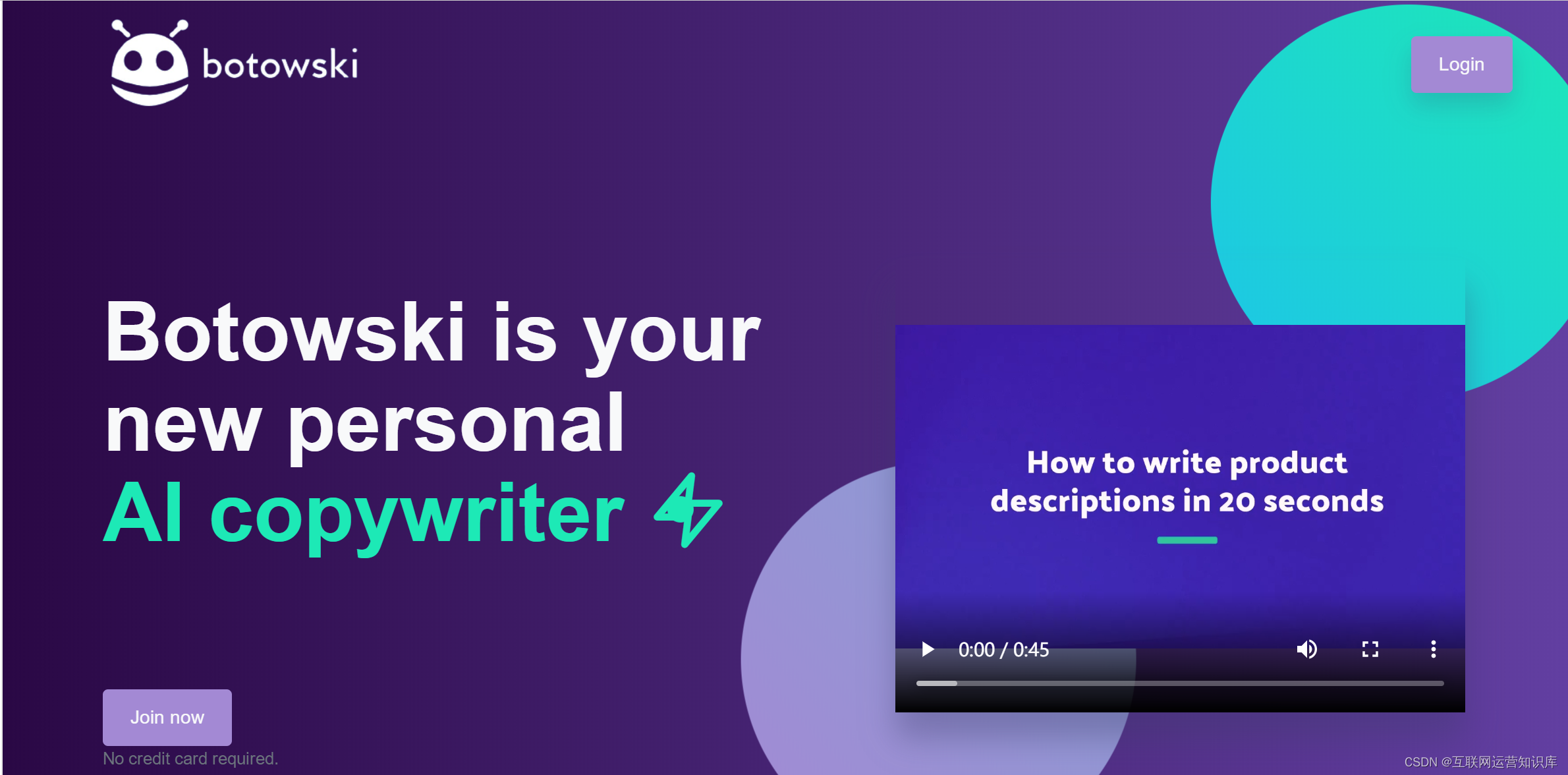 botowski

Login

Botowski is your new personal AI copywriter

How to write product descriptions in 20 seconds

0:00 / 0:45

Join now

No credit card required.

CSDN @互联网运营知识库